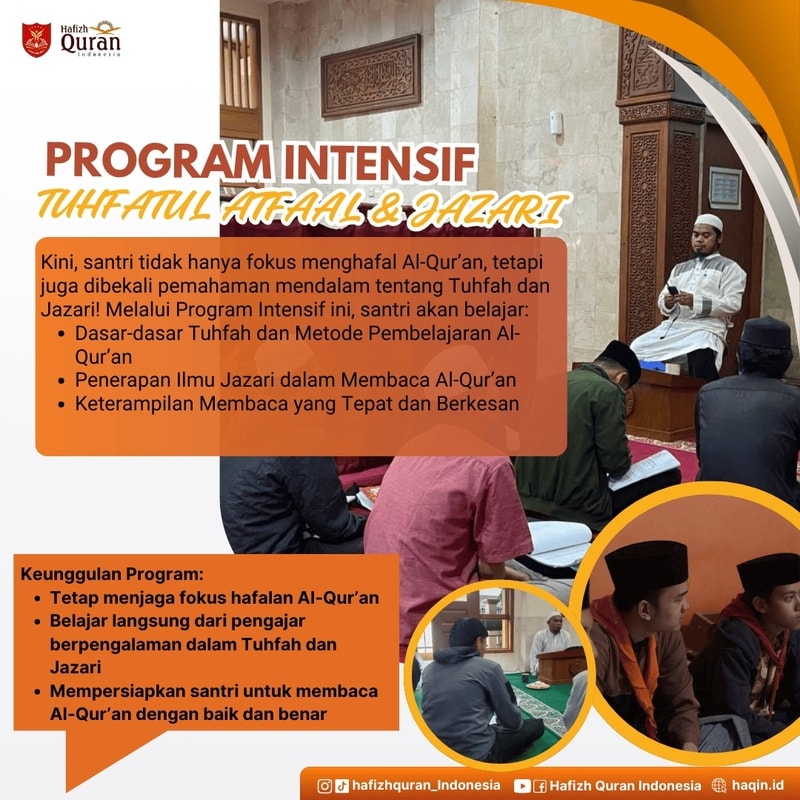 Hafizh Quran Indonesia

PROGRAM INTENSIF
TUHFATUL ATFAAL & JAZARI

Kini, santri tidak hanya fokus menghafal Al-Qur'an, tetapi juga dibekali pemahaman mendalam tentang Tuhfah dan Jazari! Melalui Program Intensif ini, santri akan belajar:
• Dasar-dasar Tuhfah dan Metode Pembelajaran Al-Qur'an
• Penerapan Ilmu Jazari dalam Membaca Al-Qur'an
• Keterampilan Membaca yang Tepat dan Berkesan

Keunggulan Program:
• Tetap menjaga fokus hafalan Al-Qur'an
• Belajar langsung dari pengajar berpengalaman dalam Tuhfah dan Jazari
• Mempersiapkan santri untuk membaca Al-Qur'an dengan baik dan benar

hafizhquran_Indonesia Hafizh Quran Indonesia haqin.id